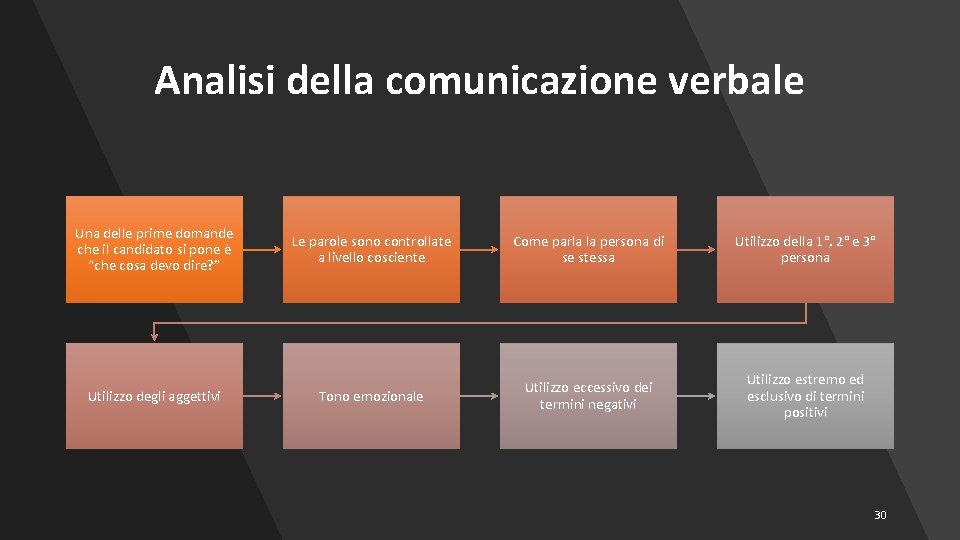 Analisi della comunicazione verbale

Una delle prime domande che il candidato si pone è "che cosa devo dire?"

Le parole sono controllate a livello cosciente

Come parla la persona di se stessa

Utilizzo della 1°, 2° e 3° persona

Utilizzo degli aggettivi

Tono emozionale

Utilizzo eccessivo dei termini negativi

Utilizzo estremo ed esclusivo di termini positivi

30